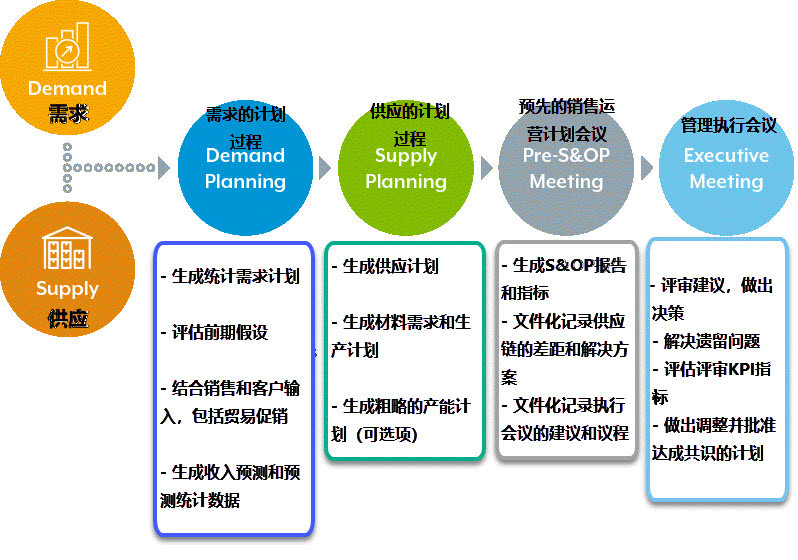 Demand
需求

Supply
供应

需求的计划过程
Demand Planning

供应的计划过程
Supply Planning

预先的销售运营计划会议
Pre-S&OP Meeting

管理执行会议
Executive Meeting

- 生成统计需求计划

- 评估前期假设

- 结合销售和客户输入，包括贸易促销

- 生成收入预测和预测统计数据

- 生成供应计划

- 生成材料需求和生产计划

- 生成粗略的产能计划（可选项）

- 生成S&OP报告和指标

- 文件化记录供应链的差距和解决方案

- 文件化记录执行会议的建议和议程

- 评审建议，做出决策

- 解决遗留问题

- 评估评审KPI指标

- 做出调整并批准达成共识的计划